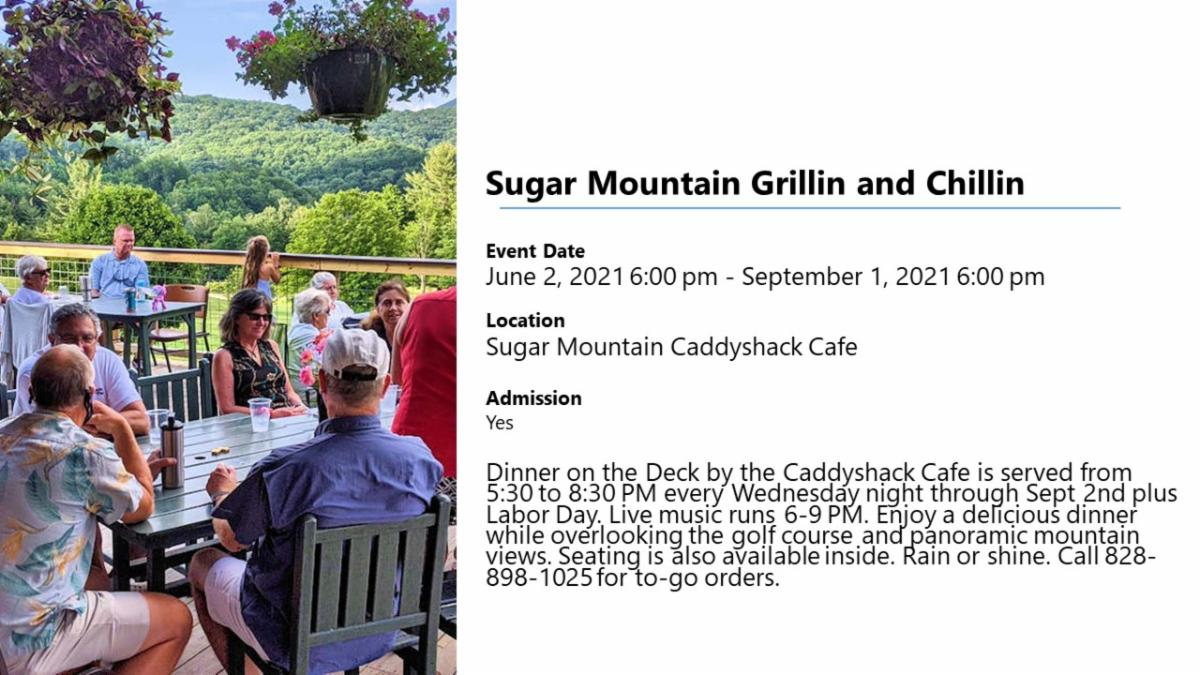 Sugar Mountain Grillin and Chillin

Event Date
June 2, 2021 6:00 pm - September 1, 2021 6:00 pm

Location
Sugar Mountain Caddyshack Cafe

Admission
Yes

Dinner on the Deck by the Caddyshack Cafe is served from 5:30 to 8:30 PM every Wednesday night through Sept 2nd plus Labor Day. Live music runs 6-9 PM. Enjoy a delicious dinner while overlooking the golf course and panoramic mountain views. Seating is also available inside. Rain or shine. Call 828-898-1025 for to-go orders.